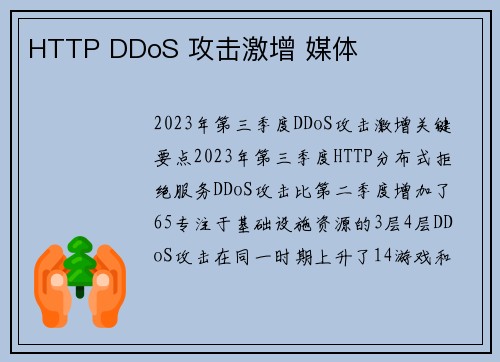 HTTP DDoS 攻击激增 媒体

2023年第三季度DDoS攻击激增关键要点2023年第三季度HTTP分布式拒绝服务DDoS攻击比第二季度增加了65专注于基础设施资源的3层4层DDoS攻击在同一时期上升了14游戏和